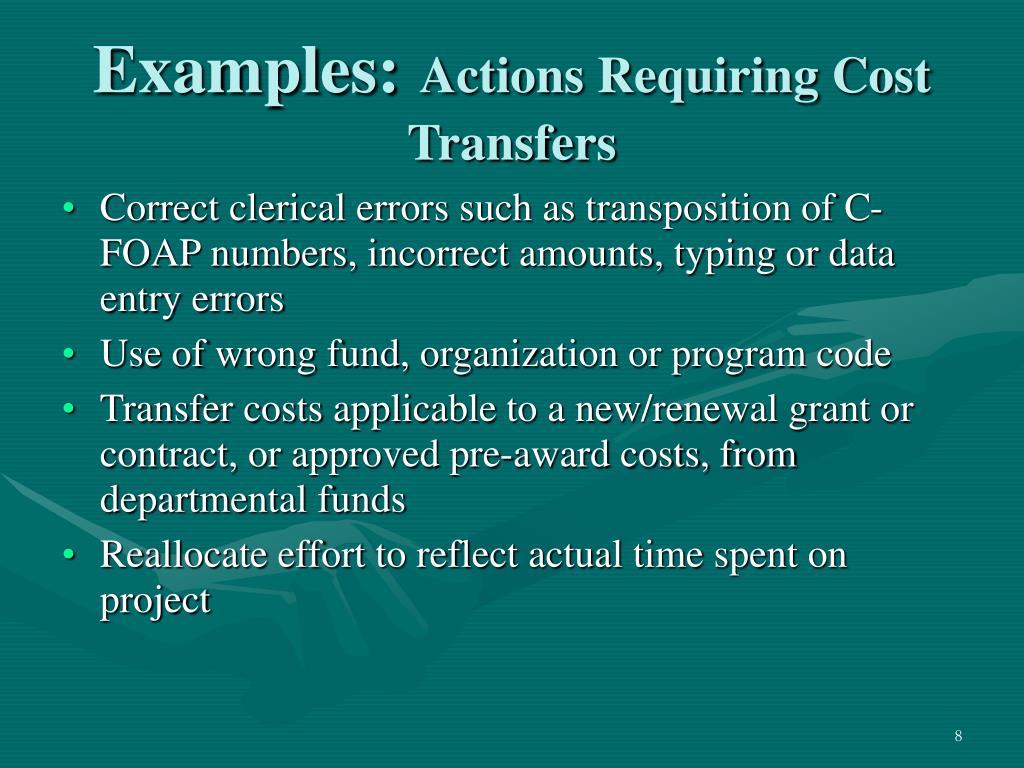 Examples: Actions Requiring Cost Transfers

• Correct clerical errors such as transposition of C-FOAP numbers, incorrect amounts, typing or data entry errors
• Use of wrong fund, organization or program code
• Transfer costs applicable to a new/renewal grant or contract, or approved pre-award costs, from departmental funds
• Reallocate effort to reflect actual time spent on project

8